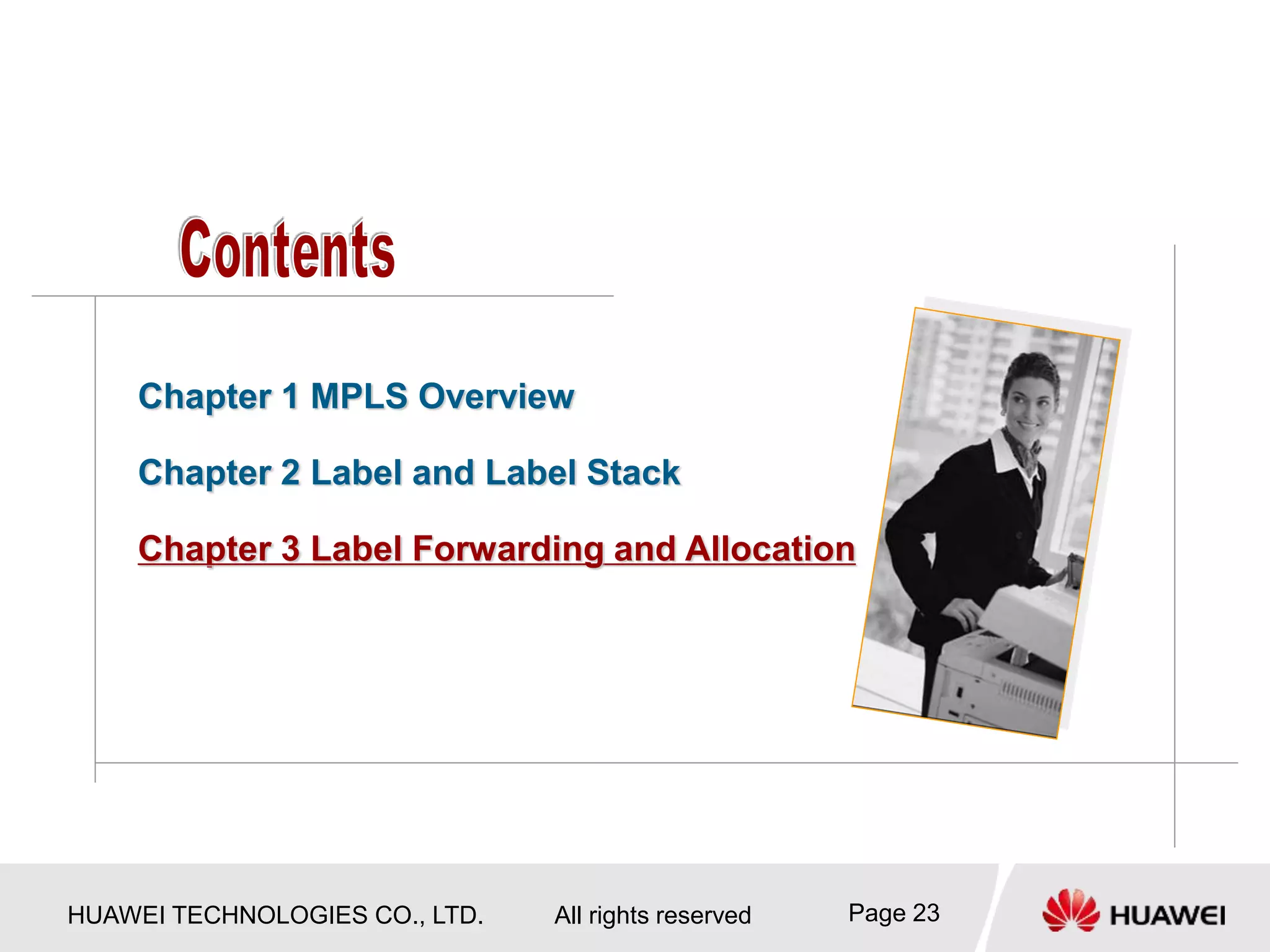 Contents

Chapter 1 MPLS Overview

Chapter 2 Label and Label Stack

Chapter 3 Label Forwarding and Allocation

HUAWEI TECHNOLOGIES CO., LTD. All rights reserved Page 23

HUAWEI